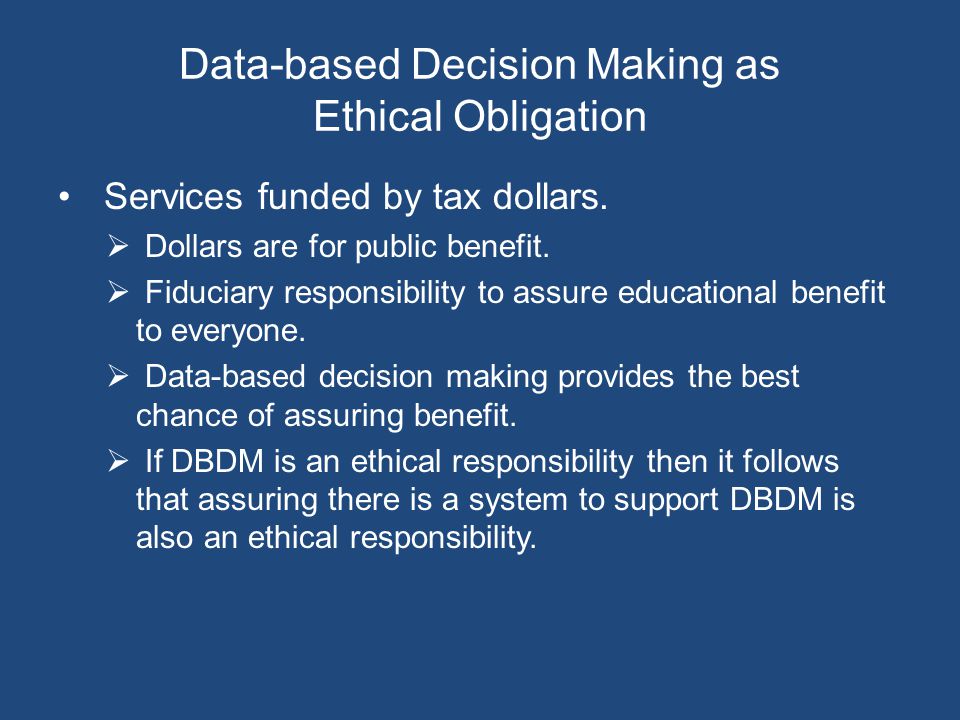 Data-based Decision Making as Ethical Obligation

• Services funded by tax dollars.
➢ Dollars are for public benefit.
➢ Fiduciary responsibility to assure educational benefit to everyone.
➢ Data-based decision making provides the best chance of assuring benefit.
➢ If DBDM is an ethical responsibility then it follows that assuring there is a system to support DBDM is also an ethical responsibility.